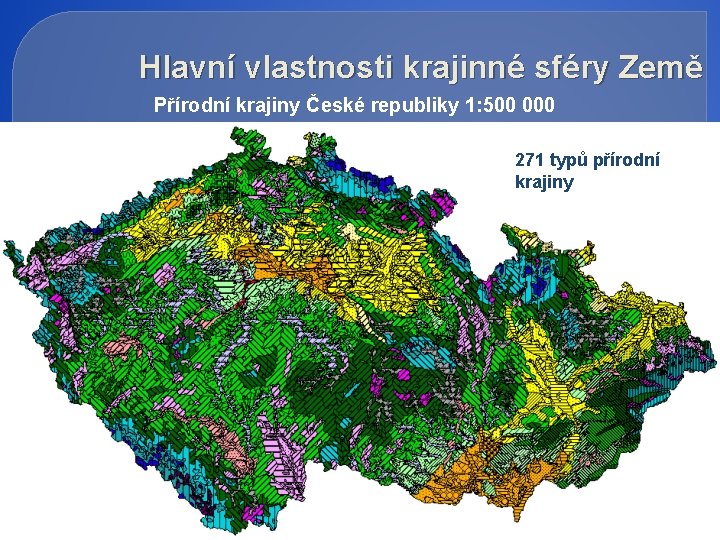 Hlavní vlastnosti krajinné sféry Země

Přírodní krajiny České republiky 1:500 000

271 typů přírodní krajiny